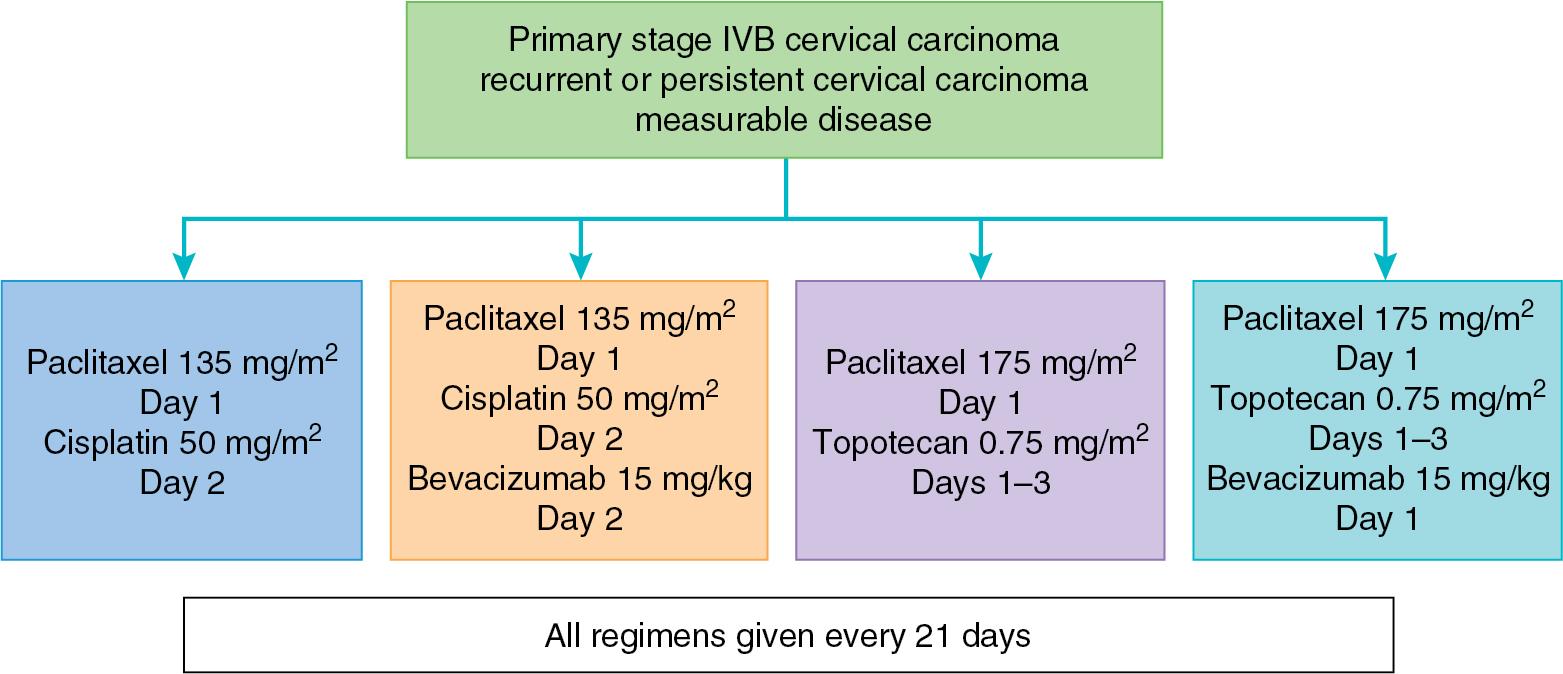 Primary stage IVB cervical carcinoma
recurrent or persistent cervical carcinoma
measurable disease

Paclitaxel 135 mg/m$^2$
Day 1
Cisplatin 50 mg/m$^2$
Day 2

Paclitaxel 135 mg/m$^2$
Day 1
Cisplatin 50 mg/m$^2$
Day 2
Bevacizumab 15 mg/kg
Day 2

Paclitaxel 175 mg/m$^2$
Day 1
Topotecan 0.75 mg/m$^2$
Days 1–3

Paclitaxel 175 mg/m$^2$
Day 1
Topotecan 0.75 mg/m$^2$
Days 1–3
Bevacizumab 15 mg/kg
Day 1

All regimens given every 21 days